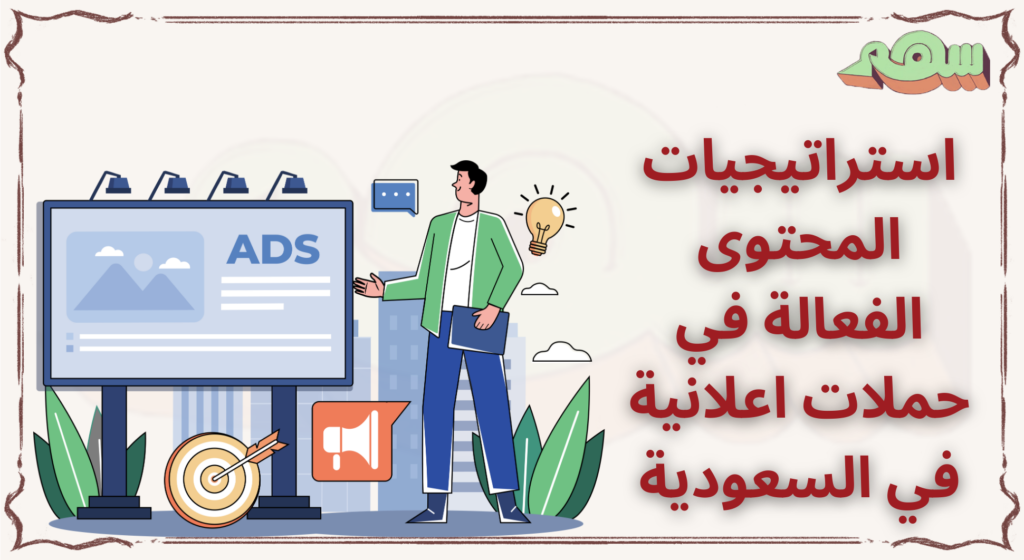 سهم

استراتيجيات المحتوى الفعالة في حملات اعلانية في السعودية

ADS